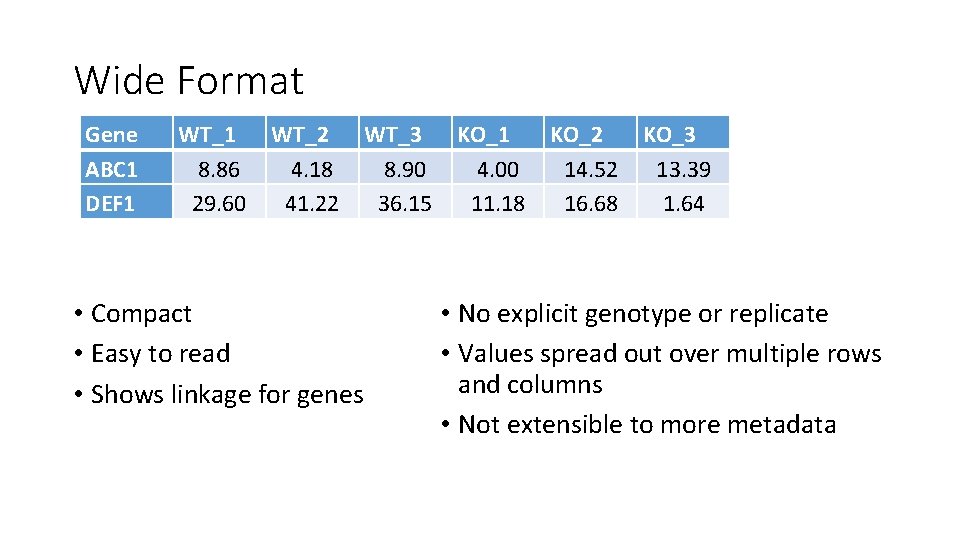 Wide Format

| Gene | WT_1 | WT_2 | WT_3 | KO_1 | KO_2 | KO_3 |
|---|---|---|---|---|---|---|
| ABC1 | 8.86 | 4.18 | 8.90 | 4.00 | 14.52 | 13.39 |
| DEF1 | 29.60 | 41.22 | 36.15 | 11.18 | 16.68 | 1.64 |

• Compact
• Easy to read
• Shows linkage for genes

• No explicit genotype or replicate
• Values spread out over multiple rows and columns
• Not extensible to more metadata